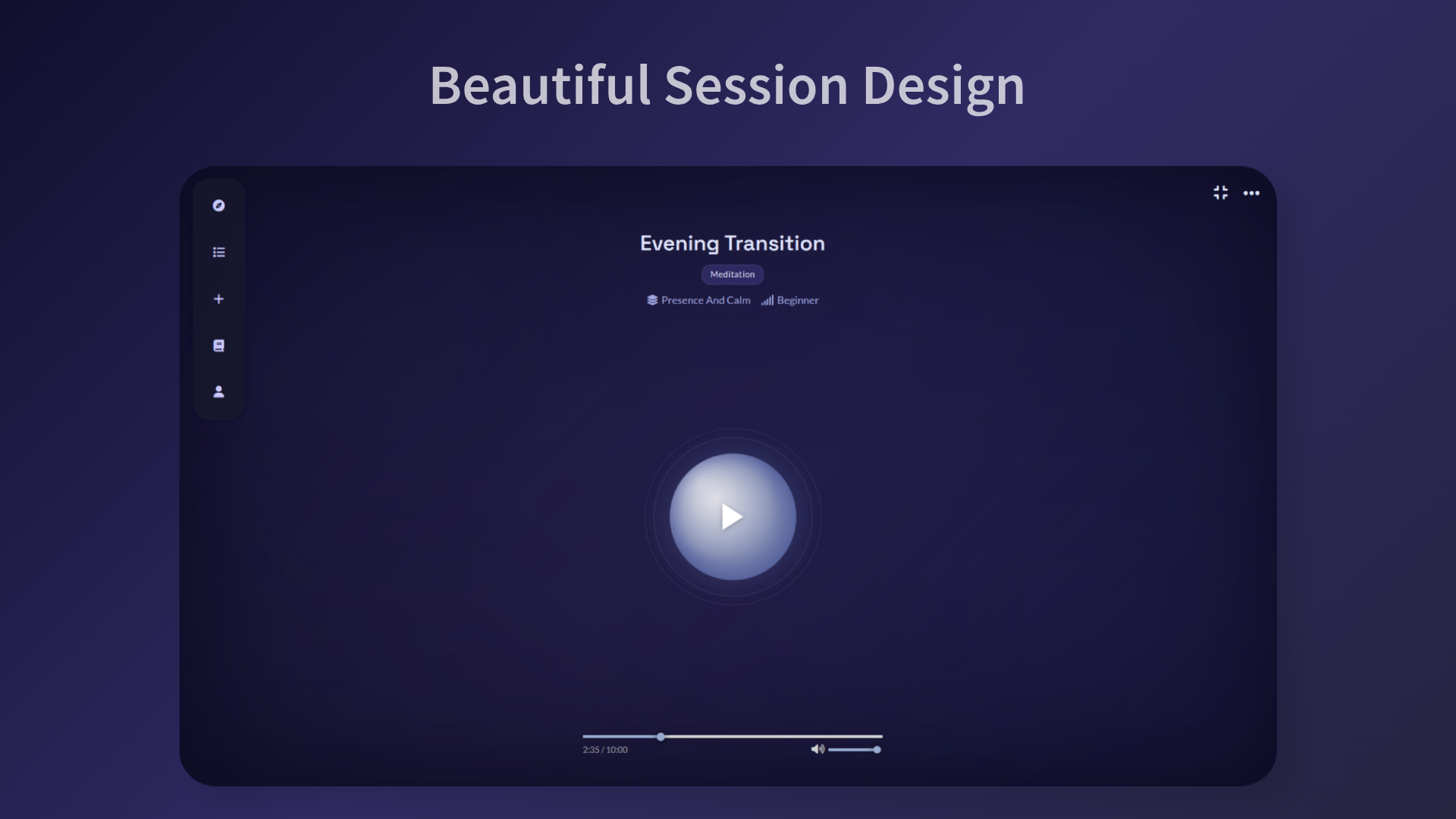 Beautiful Session Design

Evening Transition

Meditation

Presence And Calm Beginner

2:35 / 10:00